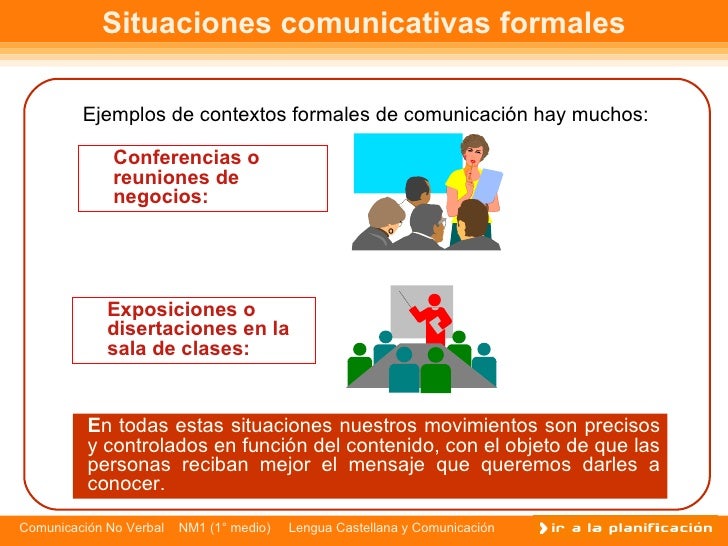 Situaciones comunicativas formales

Ejemplos de contextos formales de comunicación hay muchos:

Conferencias o reuniones de negocios:

Exposiciones o disertaciones en la sala de clases:

En todas estas situaciones nuestros movimientos son precisos y controlados en función del contenido, con el objeto de que las personas reciban mejor el mensaje que queremos darles a conocer.

Comunicación No Verbal NM1 (1° medio) Lengua Castellana y Comunicación

ir a la planificación